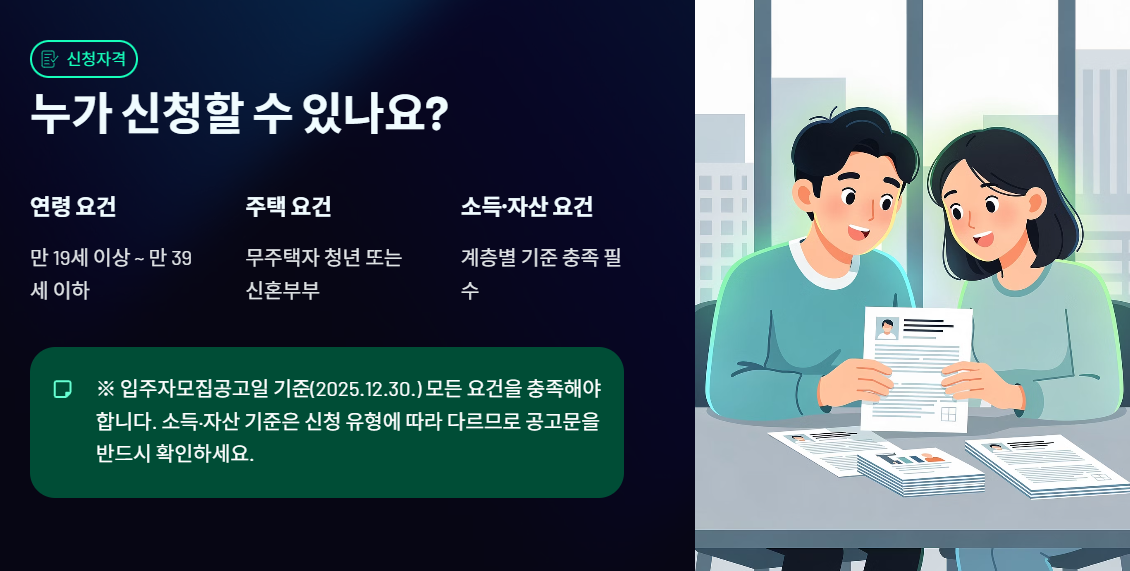 신청자격

누가 신청할 수 있나요?

연령 요건

만 19세 이상 ~ 만 39세 이하

주택 요건

무주택자 청년 또는 신혼부부

소득·자산 요건

계층별 기준 충족 필수

※ 입주자모집공고일 기준(2025.12.30.) 모든 요건을 충족해야 합니다. 소득·자산 기준은 신청 유형에 따라 다르므로 공고문을 반드시 확인하세요.